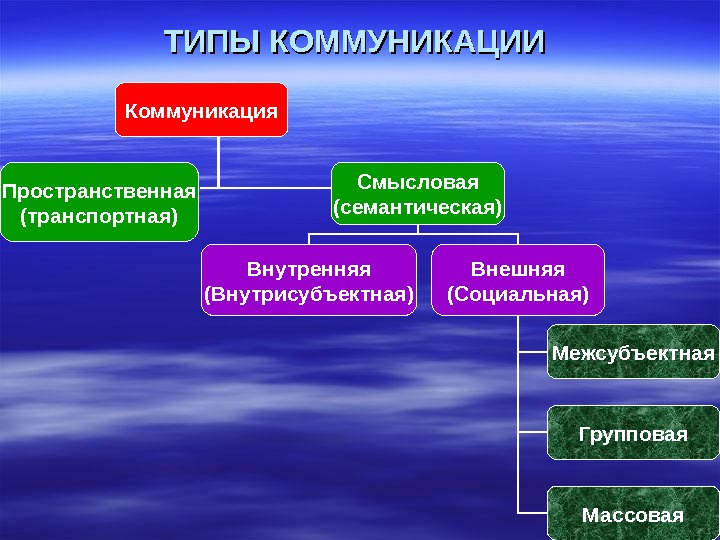 ТИПЫ КОММУНИКАЦИИ

Коммуникация

Пространственная (транспортная)

Смысловая (семантическая)

Внутренняя (Внутрисубъектная)

Внешняя (Социальная)

Межсубъектная

Групповая

Массовая